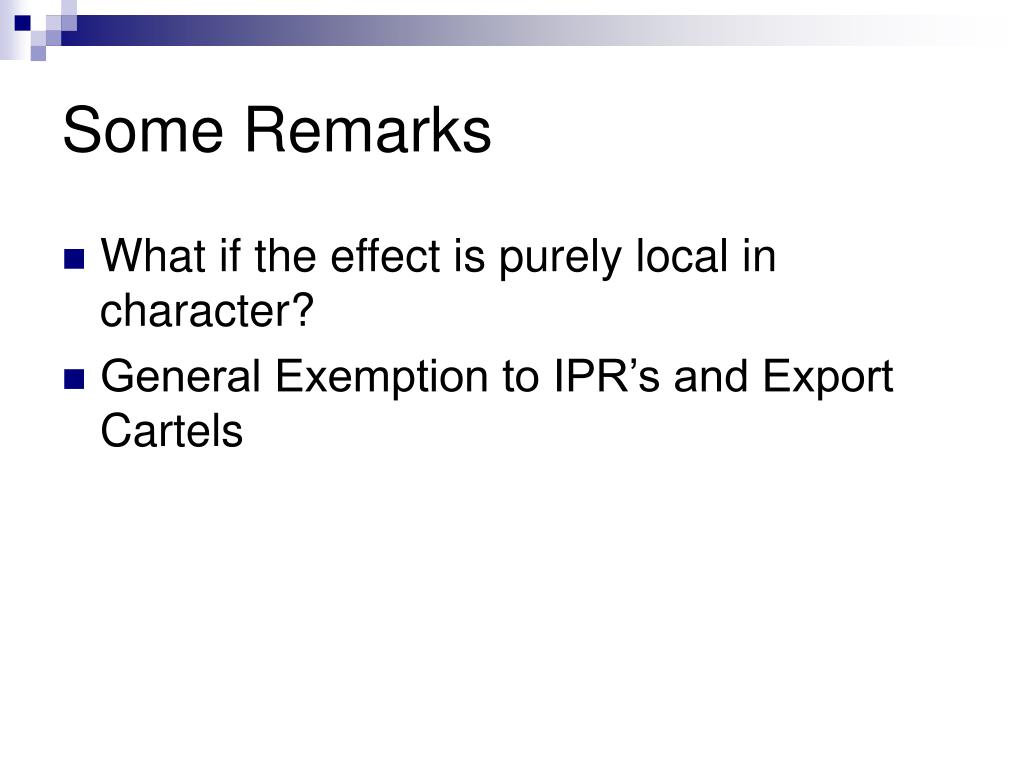 Some Remarks

What if the effect is purely local in character?

General Exemption to IPR’s and Export Cartels